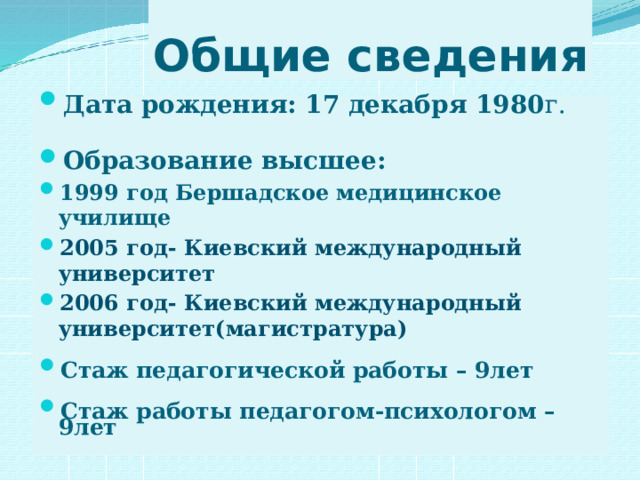 Общие сведения

Дата рождения: 17 декабря 1980г.

Образование высшее:

1999 год Бершадское медицинское училище

2005 год- Киевский международный университет

2006 год- Киевский международный университет(магистратура)

Стаж педагогической работы – 9лет

Стаж работы педагогом-психологом – 9лет